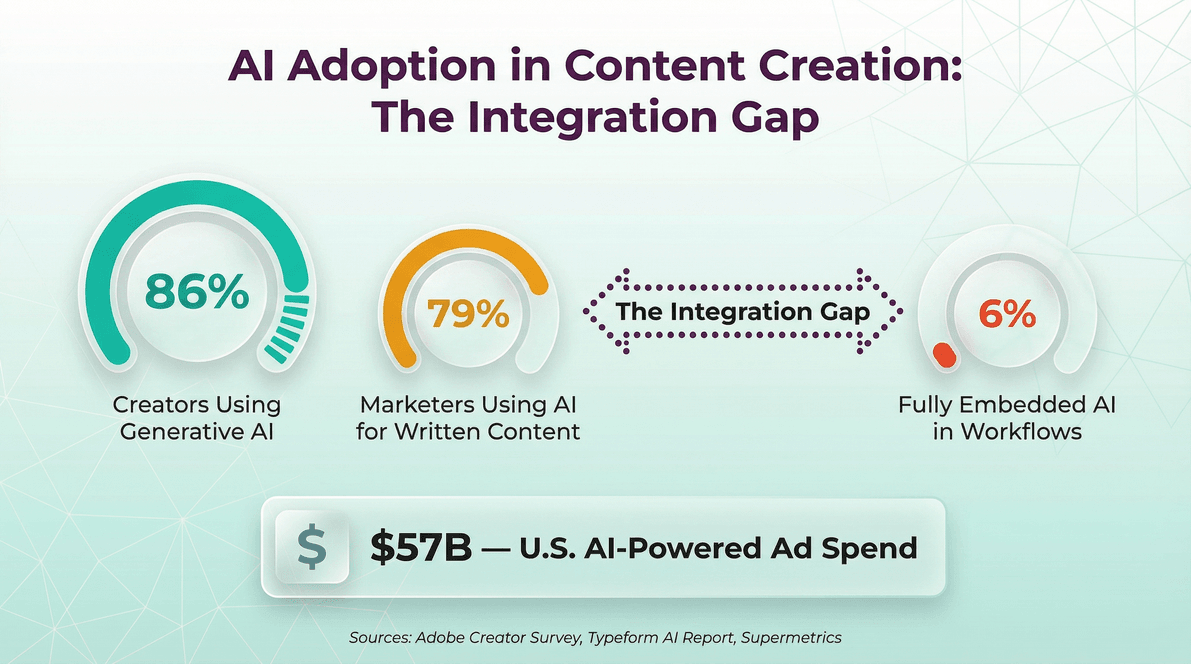 AI Adoption in Content Creation: The Integration Gap

86%

Creators Using Generative AI

79%

Marketers Using AI for Written Content

The Integration Gap

6%

Fully Embedded AI in Workflows

$

$57B — U.S. AI-Powered Ad Spend

Sources: Adobe Creator Survey, Typeform AI Report, Supermetrics